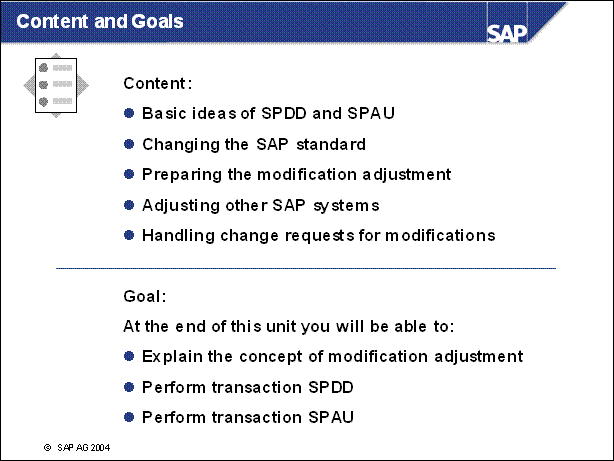 Content and Goals

SAP

Content:

● Basic ideas of SPDD and SPAU
● Changing the SAP standard
● Preparing the modification adjustment
● Adjusting other SAP systems
● Handling change requests for modifications

Goal:

At the end of this unit you will be able to:

● Explain the concept of modification adjustment
● Perform transaction SPDD
● Perform transaction SPAU

© SAP AG 2004